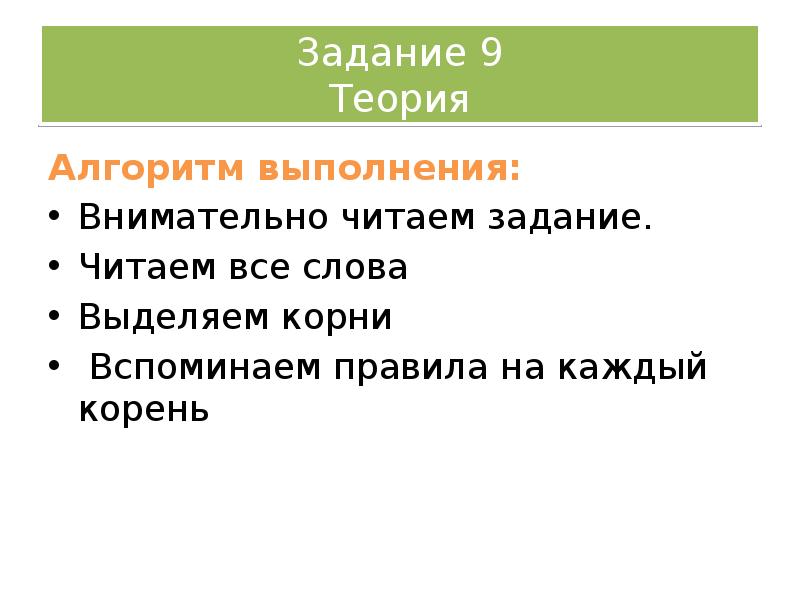 Задание 9
Теория

Алгоритм выполнения:
• Внимательно читаем задание.
• Читаем все слова
• Выделяем корни
• Вспоминаем правила на каждый корень